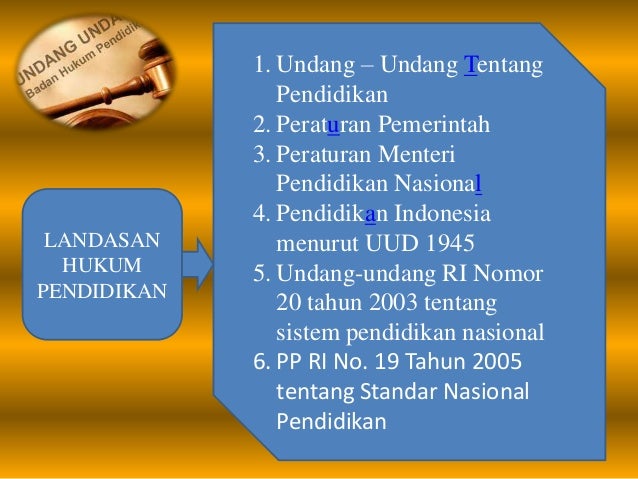 UNDANG UNDA
Badan Hukum Pendidik

LANDASAN HUKUM PENDIDIKAN

1. Undang – Undang Tentang Pendidikan
2. Peraturan Pemerintah
3. Peraturan Menteri Pendidikan Nasional
4. Pendidikan Indonesia menurut UUD 1945
5. Undang-undang RI Nomor 20 tahun 2003 tentang sistem pendidikan nasional
6. PP RI No. 19 Tahun 2005 tentang Standar Nasional Pendidikan